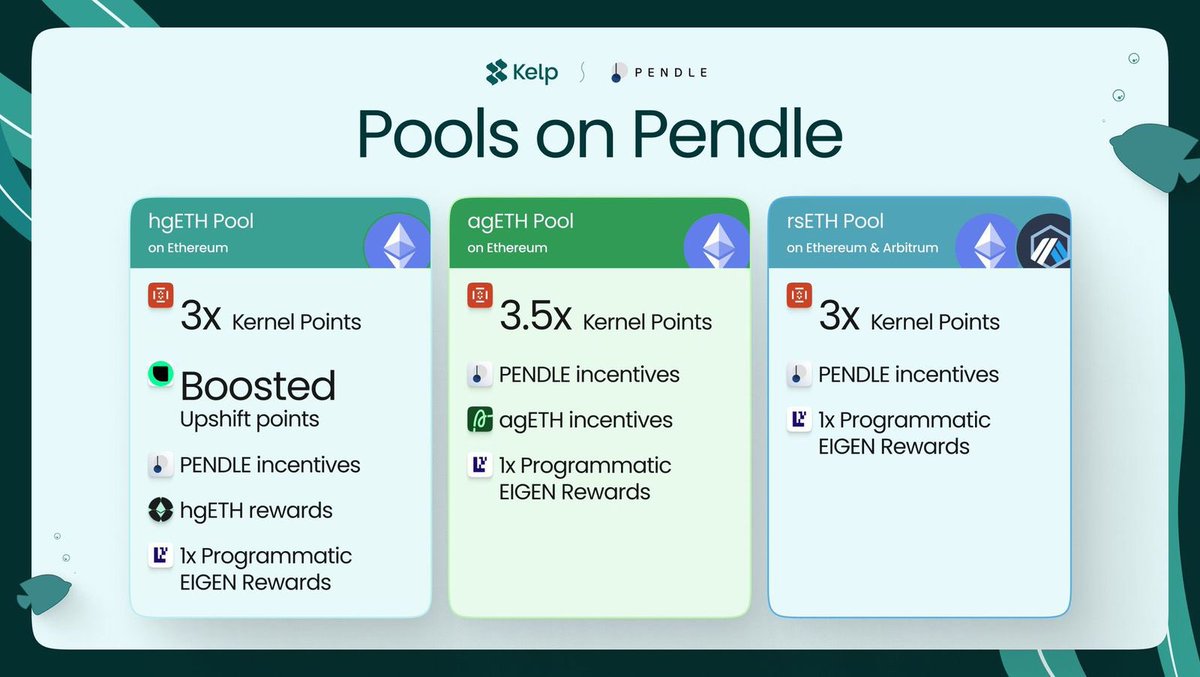 Kelp PENDLE

Pools on Pendle

hgETH Pool
on Ethereum

3x Kernel Points

Boosted
Upshift points

PENDLE incentives

hgETH rewards

1x Programmatic EIGEN Rewards

agETH Pool
on Ethereum

3.5x Kernel Points

PENDLE incentives

agETH incentives

1x Programmatic EIGEN Rewards

rsETH Pool
on Ethereum & Arbitrum

3x Kernel Points

PENDLE incentives

1x Programmatic EIGEN Rewards